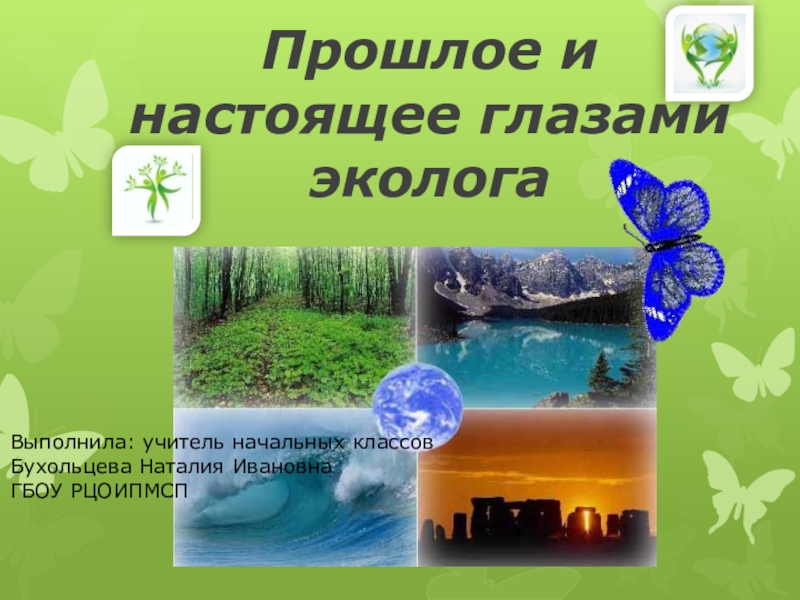 Прошлое и настоящее глазами эколога

Выполнила: учитель начальных классов
Бухольцева Наталия Ивановна
ГБОУ РЦОИПМСП